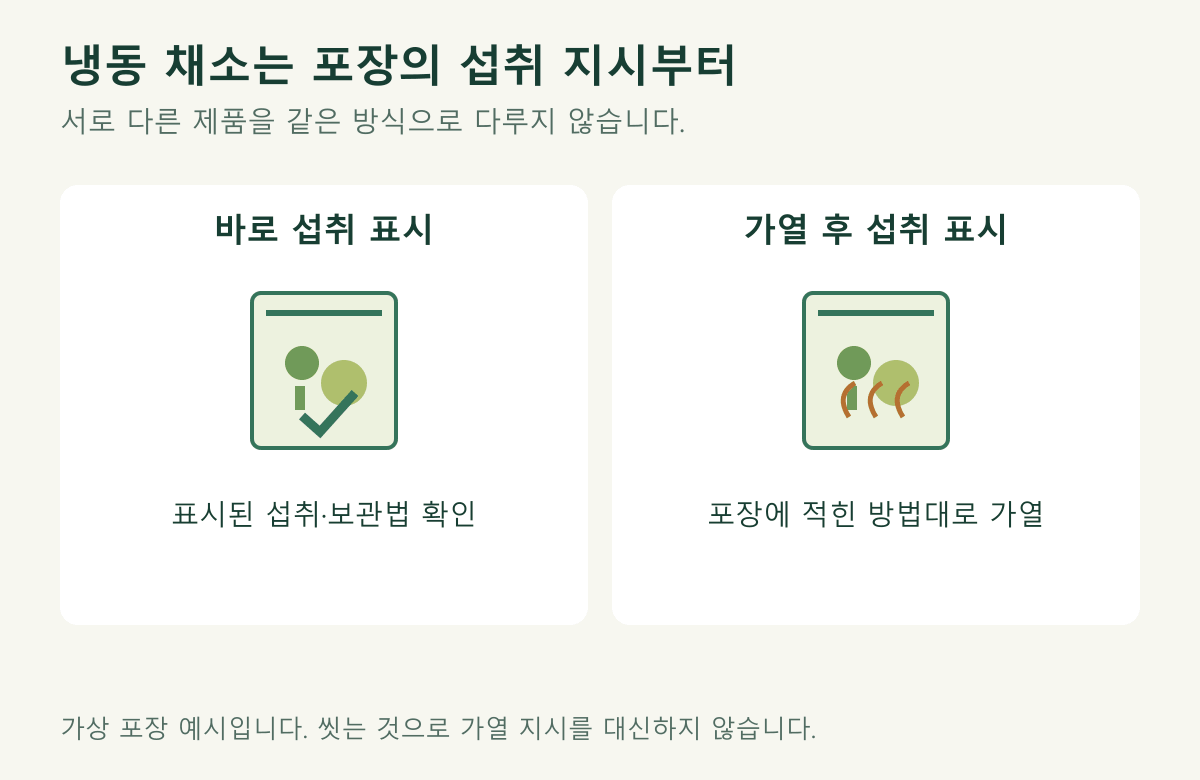 냉동 채소는 포장의 섭취 지시부터

서로 다른 제품을 같은 방식으로 다루지 않습니다.

바로 섭취 표시

표시된 섭취·보관법 확인

가열 후 섭취 표시

포장에 적힌 방법대로 가열

가상 포장 예시입니다. 씻는 것으로 가열 지시를 대신하지 않습니다.